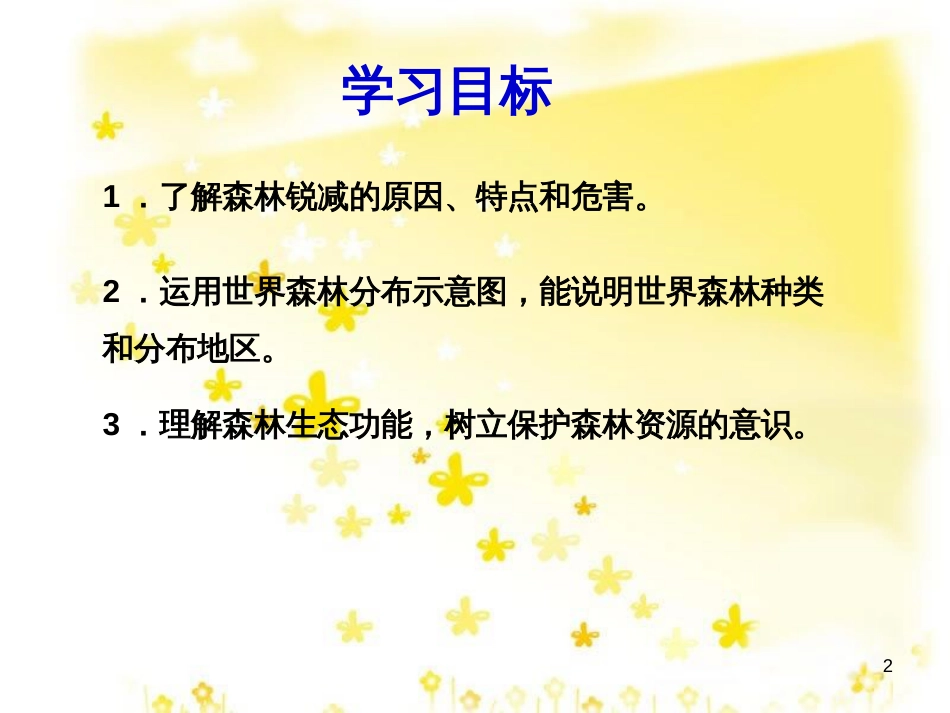 学习目标

1 ．了解森林锐减的原因、特点和危害。

2 ．运用世界森林分布示意图，能说明世界森林种类和分布地区。

3 ．理解森林生态功能，树立保护森林资源的意识。

2